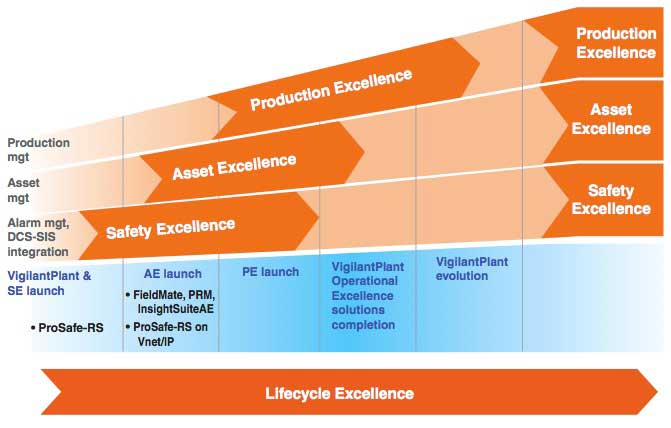 Production Excellence

Asset Excellence

Safety Excellence

Production Excellence

Asset Excellence

Safety Excellence

Production mgt

Asset mgt

Alarm mgt, DCS-SIS integration

VigilantPlant & SE launch

• ProSafe-RS

AE launch

• FieldMate, PRM, InsightSuiteAE

• ProSafe-RS on Vnet/IP

PE launch

VigilantPlant Operational Excellence solutions completion

VigilantPlant evolution

Lifecycle Excellence